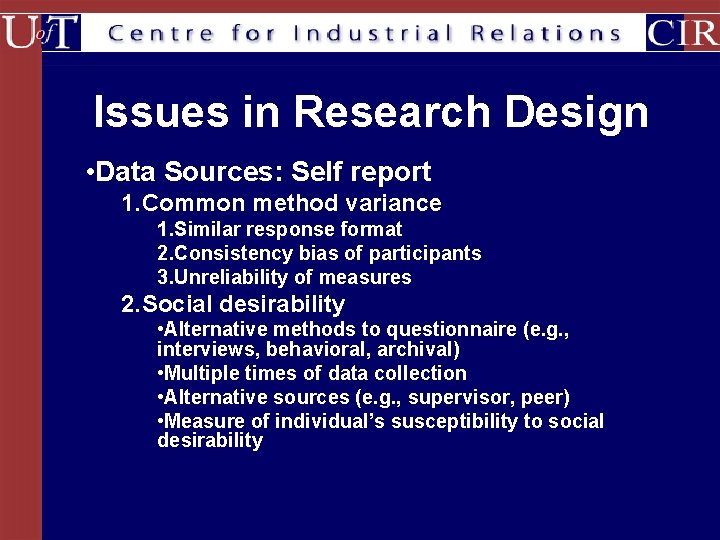 UofT Centre for Industrial Relations CIR

Issues in Research Design

•Data Sources: Self report

1.Common method variance

1.Similar response format

2.Consistency bias of participants

3.Unreliability of measures

2.Social desirability

•Alternative methods to questionnaire (e.g., interviews, behavioral, archival)

•Multiple times of data collection

•Alternative sources (e.g., supervisor, peer)

•Measure of individual's susceptibility to social desirability